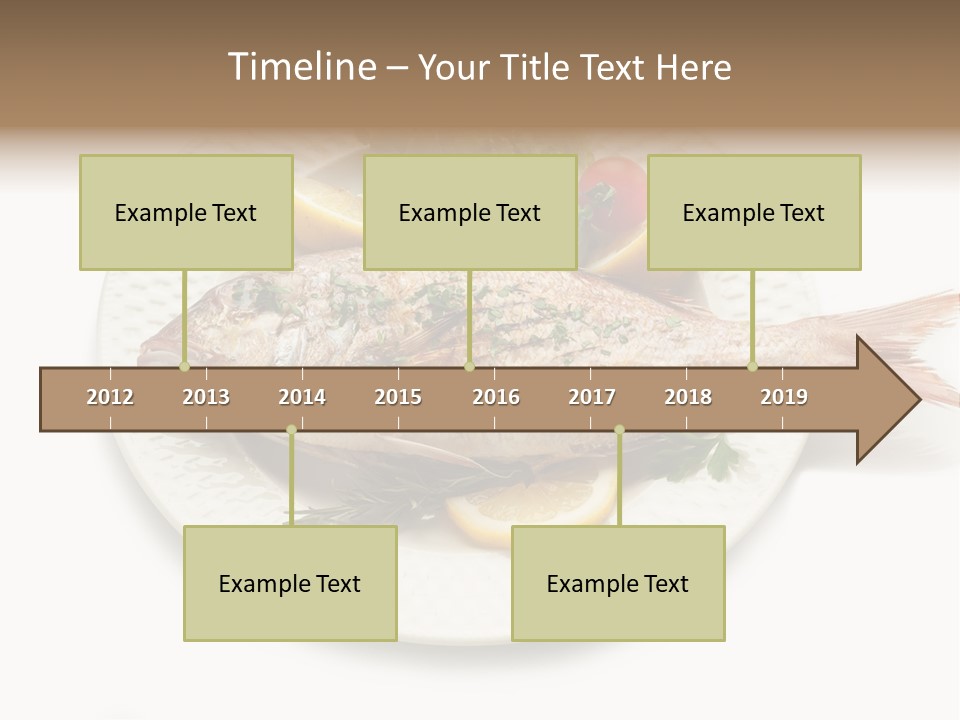 Timeline – Your Title Text Here

Example Text

Example Text

Example Text

2012 2013 2014 2015 2016 2017 2018 2019

Example Text

Example Text